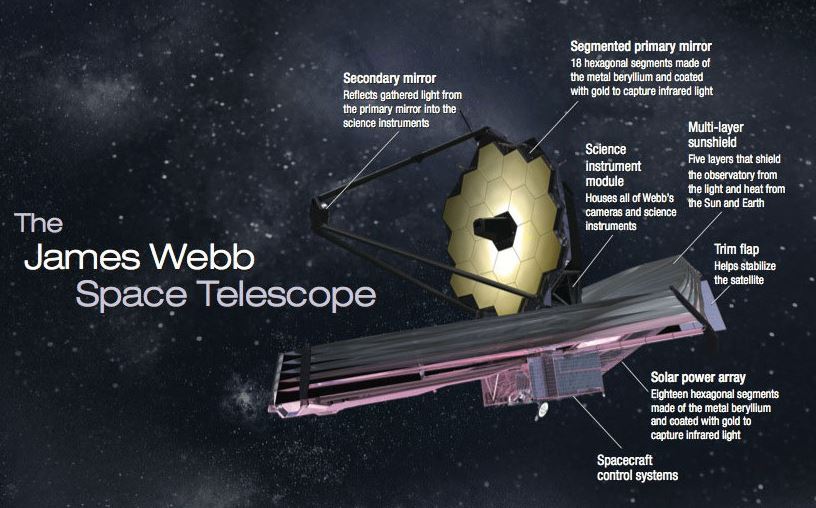 The
James Webb
Space Telescope

Secondary mirror
Reflects gathered light from the primary mirror into the science instruments

Segmented primary mirror
18 hexagonal segments made of the metal beryllium and coated with gold to capture infrared light

Science instrument module
Houses all of Webb's cameras and science instruments

Multi-layer sunshield
Five layers that shield the observatory from the light and heat from the Sun and Earth

Trim flap
Helps stabilize the satellite

Solar power array
Eighteen hexagonal segments made of the metal beryllium and coated with gold to capture infrared light

Spacecraft control systems